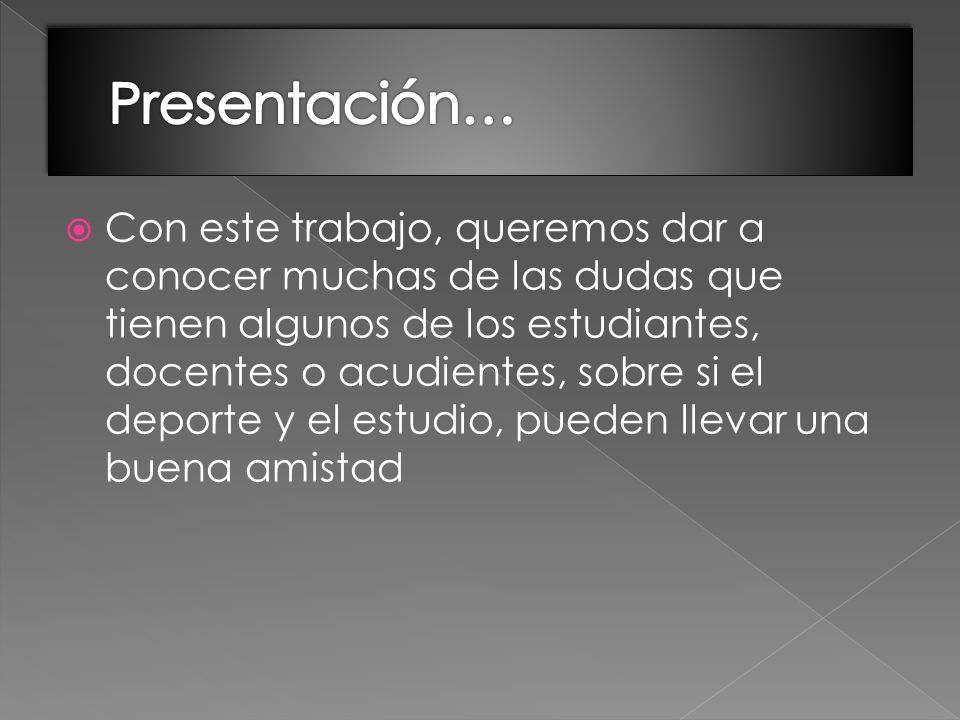 Presentación…

Con este trabajo, queremos dar a conocer muchas de las dudas que tienen algunos de los estudiantes, docentes o acudientes, sobre si el deporte y el estudio, pueden llevar una buena amistad